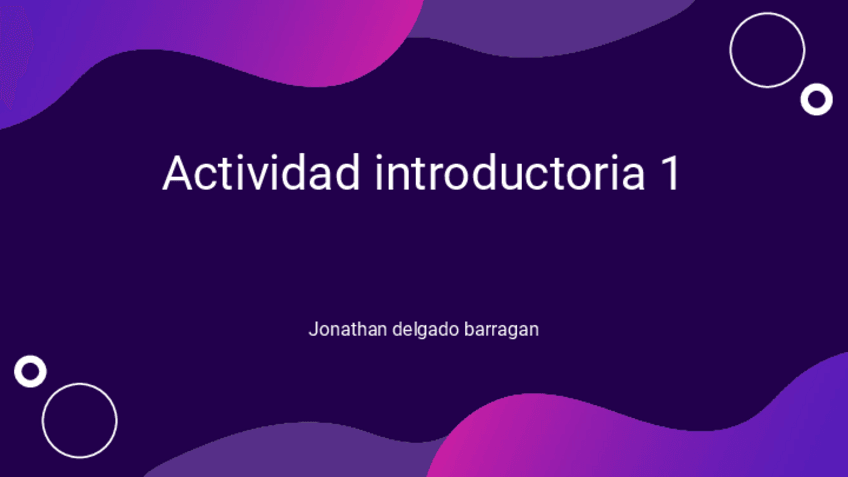 Actividad introductoria 1

Jonathan delgado barragan